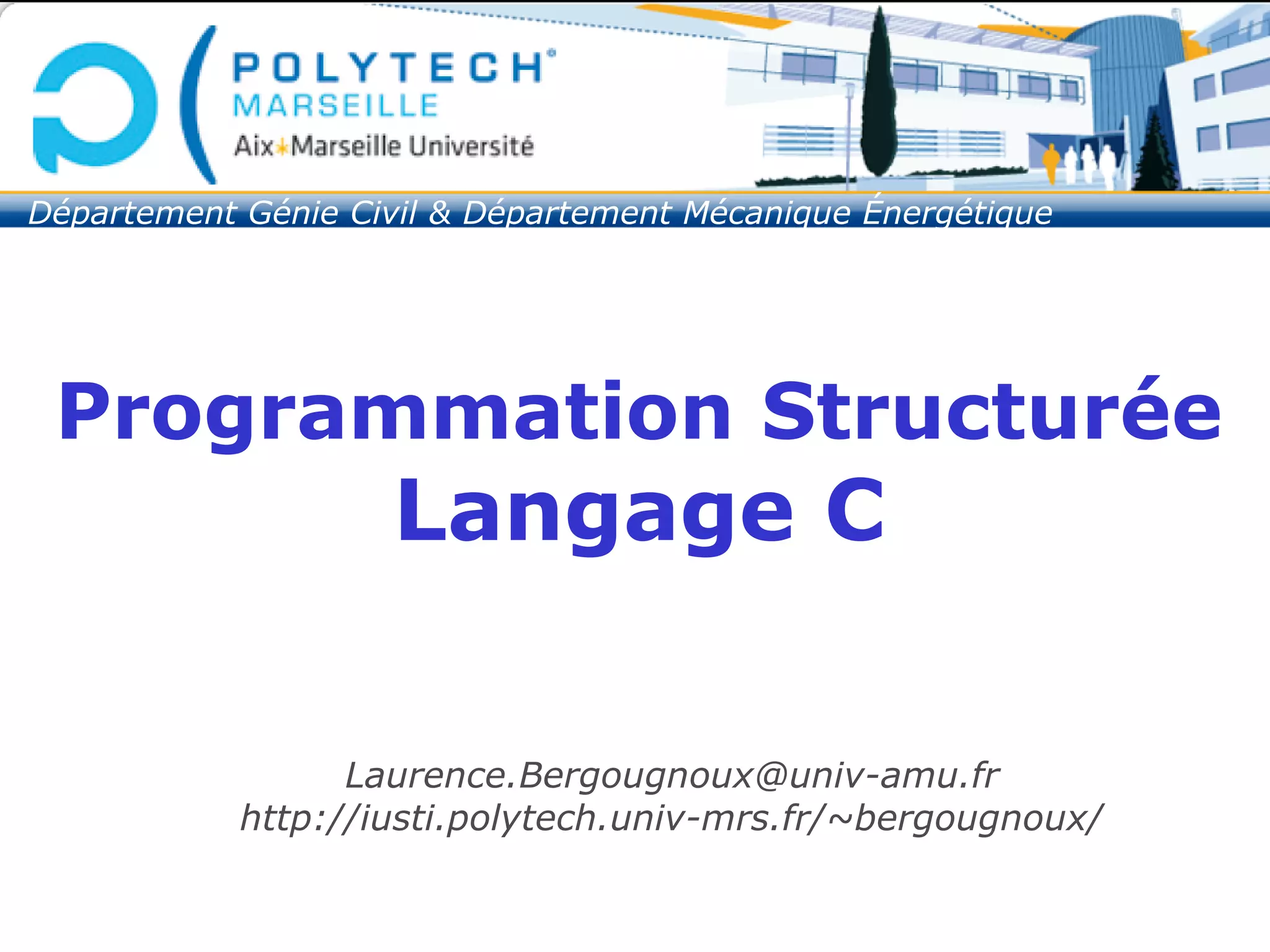 POLYTECH®
MARSEILLE
Aix*Marseille Université

Département Génie Civil & Département Mécanique Énergétique

Programmation Structurée
Langage C

Laurence.Bergougnoux@univ-amu.fr
http://iusti.polytech.univ-mrs.fr/~bergougnoux/